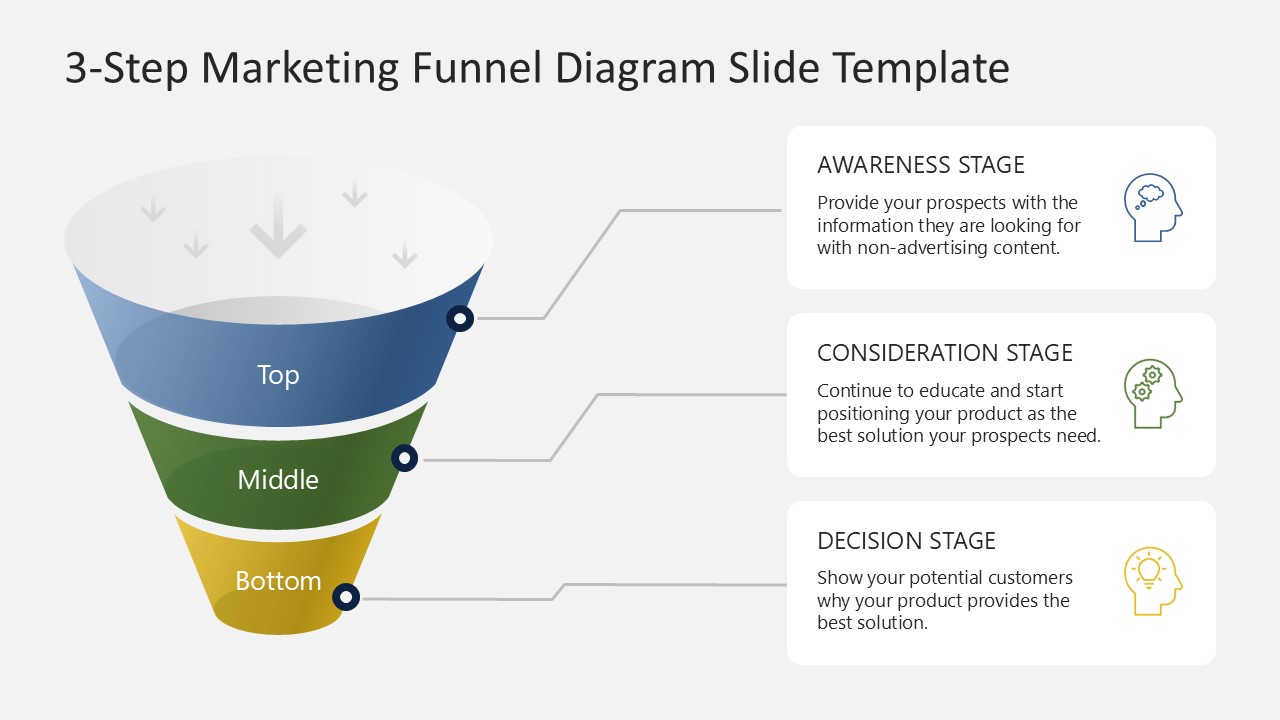 3-Step Marketing Funnel Diagram Slide Template

Top

Middle

Bottom

AWARENESS STAGE

Provide your prospects with the information they are looking for with non-advertising content.

CONSIDERATION STAGE

Continue to educate and start positioning your product as the best solution your prospects need.

DECISION STAGE

Show your potential customers why your product provides the best solution.